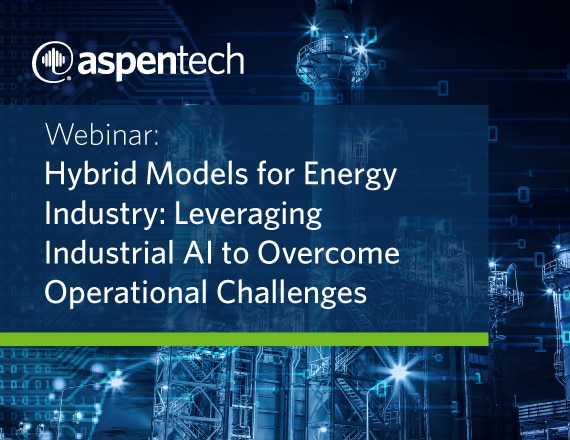 aspentech

Webinar:
Hybrid Models for Energy Industry: Leveraging Industrial AI to Overcome Operational Challenges